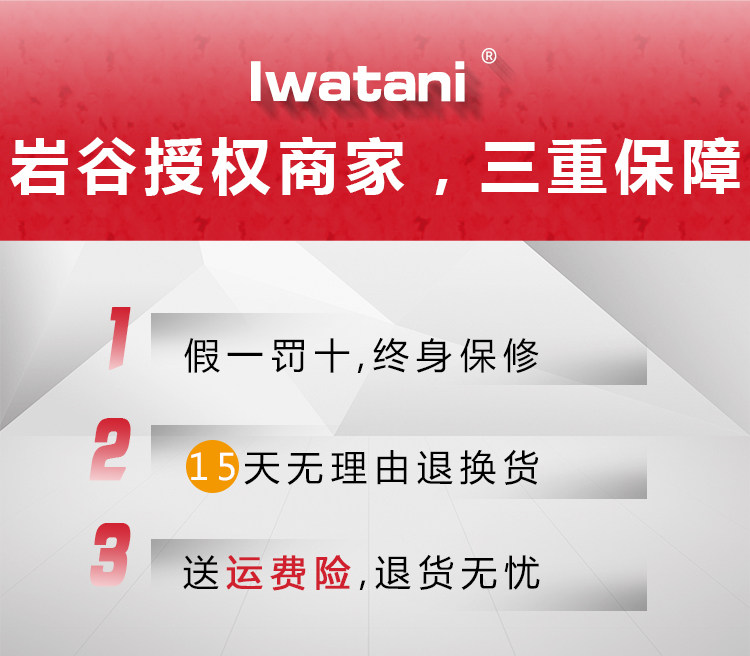 Iwatani®

岩谷授权商家，三重保障

1 假一罚十,终身保修

2 15天无理由退换货

3 送运费险,退货无忧